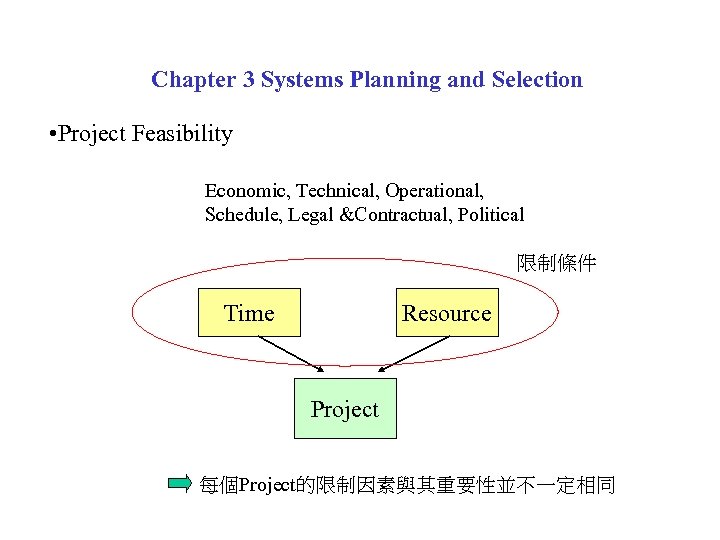 Chapter 3 Systems Planning and Selection

•Project Feasibility

Economic, Technical, Operational, Schedule, Legal &Contractual, Political

限制條件

Time

Resource

Project

每個Project的限制因素與其重要性並不一定相同